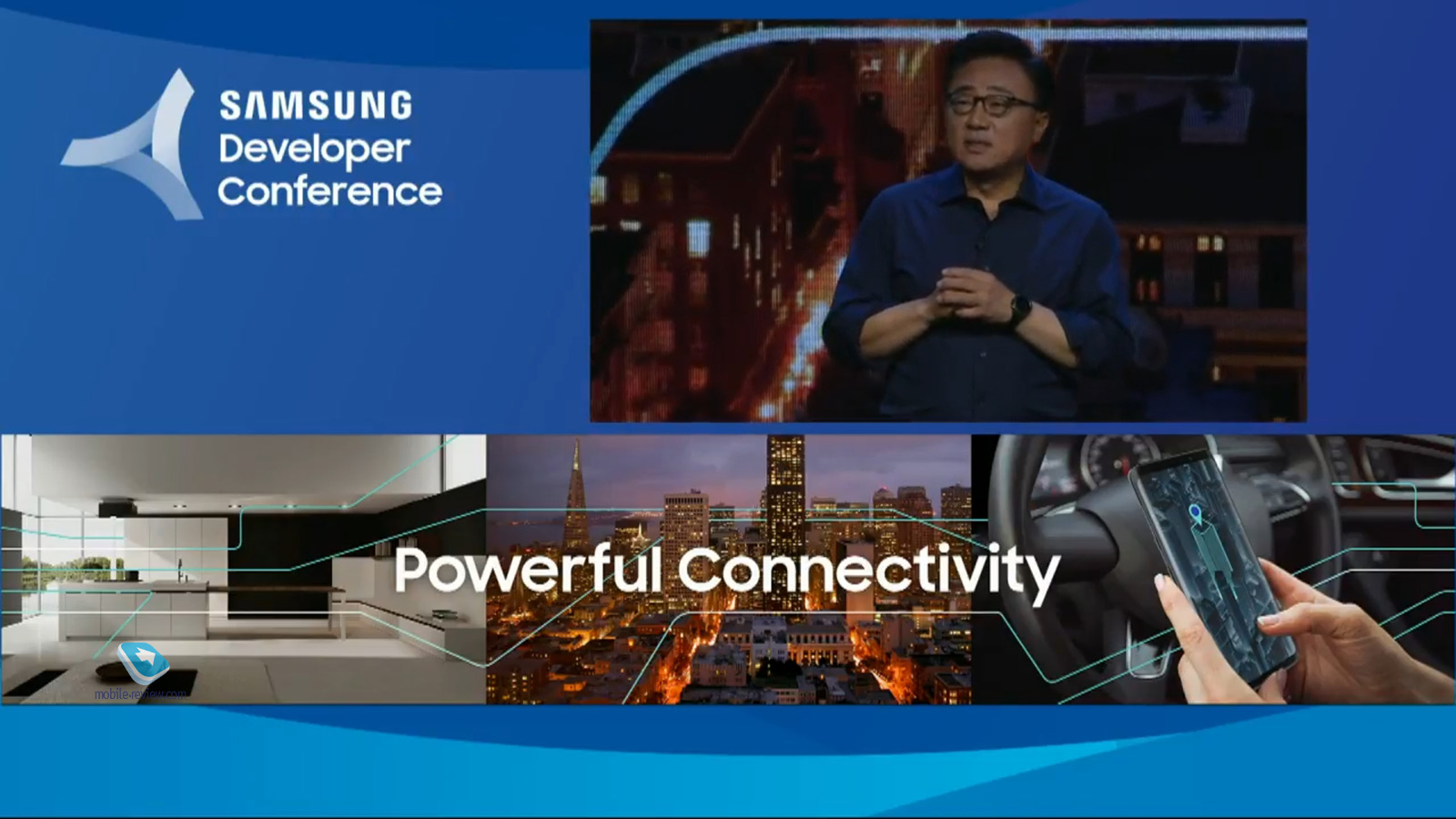 SAMSUNG
Developer
Conference

Powerful Connectivity

mobile-review.com